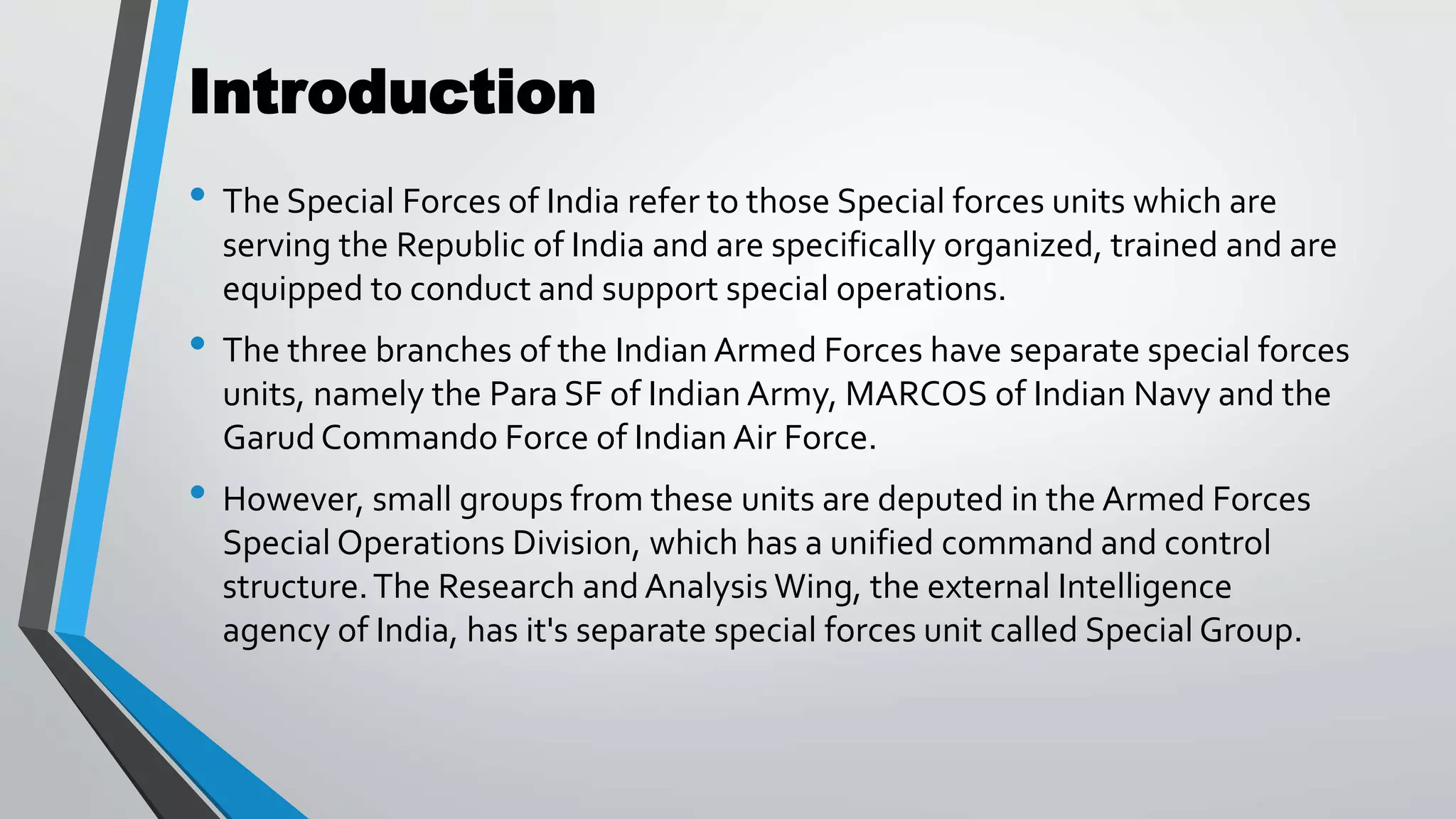 Introduction

• The Special Forces of India refer to those Special forces units which are serving the Republic of India and are specifically organized, trained and are equipped to conduct and support special operations.

• The three branches of the Indian Armed Forces have separate special forces units, namely the Para SF of Indian Army, MARCOS of Indian Navy and the Garud Commando Force of Indian Air Force.

• However, small groups from these units are deputed in the Armed Forces Special Operations Division, which has a unified command and control structure. The Research and Analysis Wing, the external Intelligence agency of India, has it's separate special forces unit called Special Group.